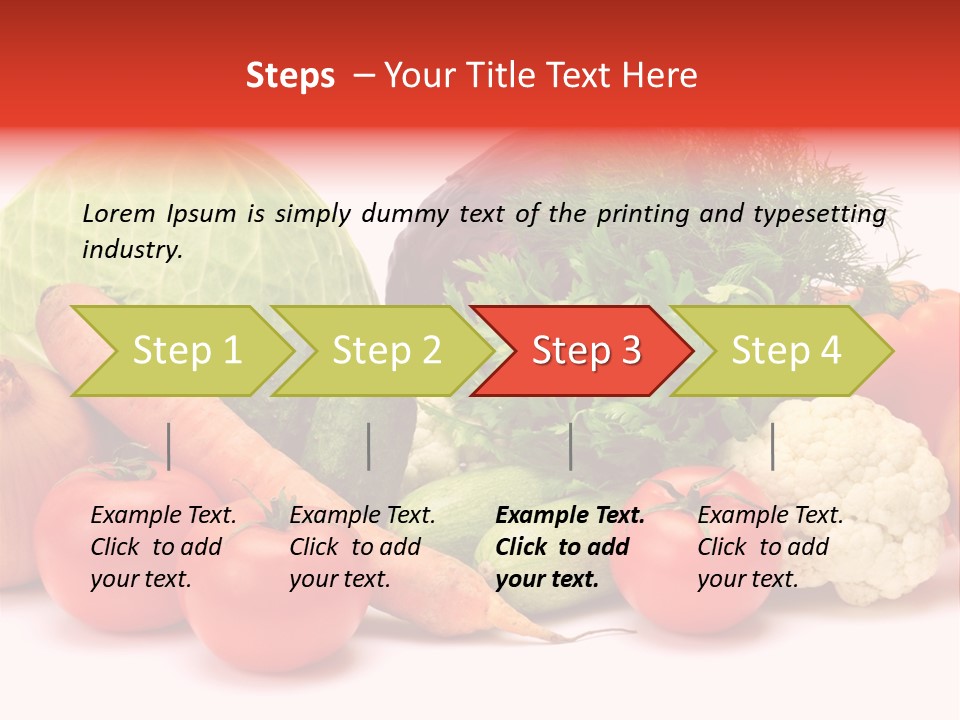 Steps – Your Title Text Here

Lorem Ipsum is simply dummy text of the printing and typesetting industry.

Step 1

Step 2

Step 3

Step 4

Example Text. Click to add your text.

Example Text. Click to add your text.

Example Text. Click to add your text.

Example Text. Click to add your text.